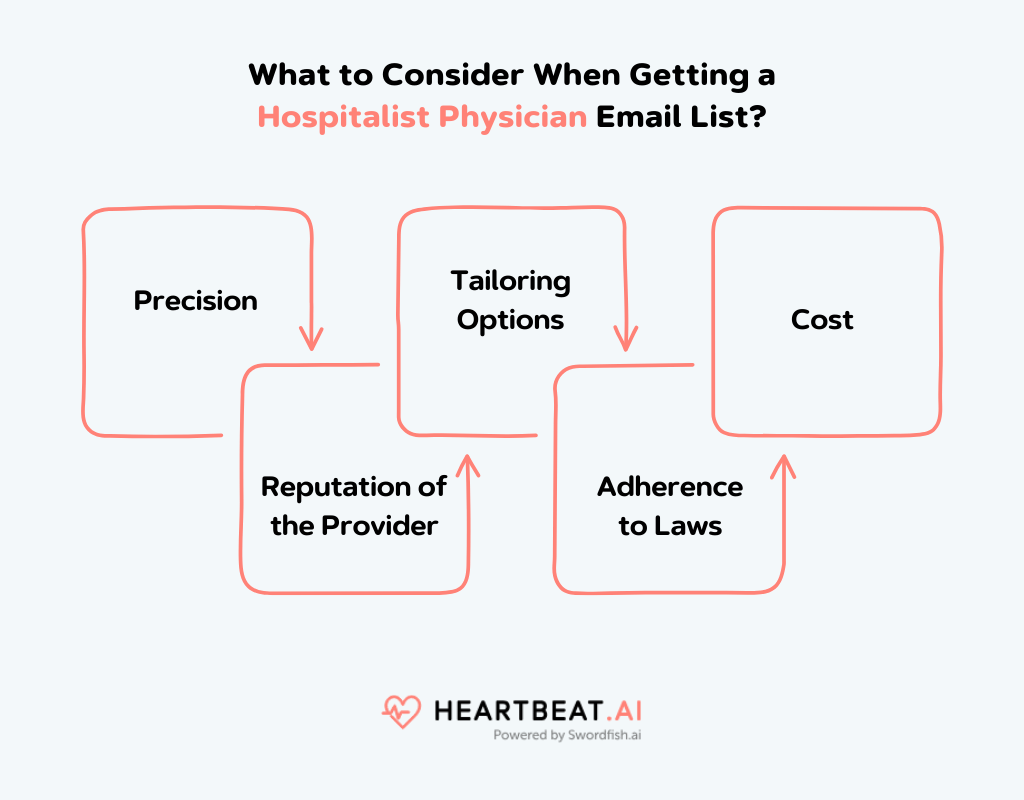 What to Consider When Getting a Hospitalist Physician Email List?

Precision

Reputation of the Provider

Tailoring Options

Adherence to Laws

Cost

HEARTBEAT.AI
Powered by Swordfish.ai